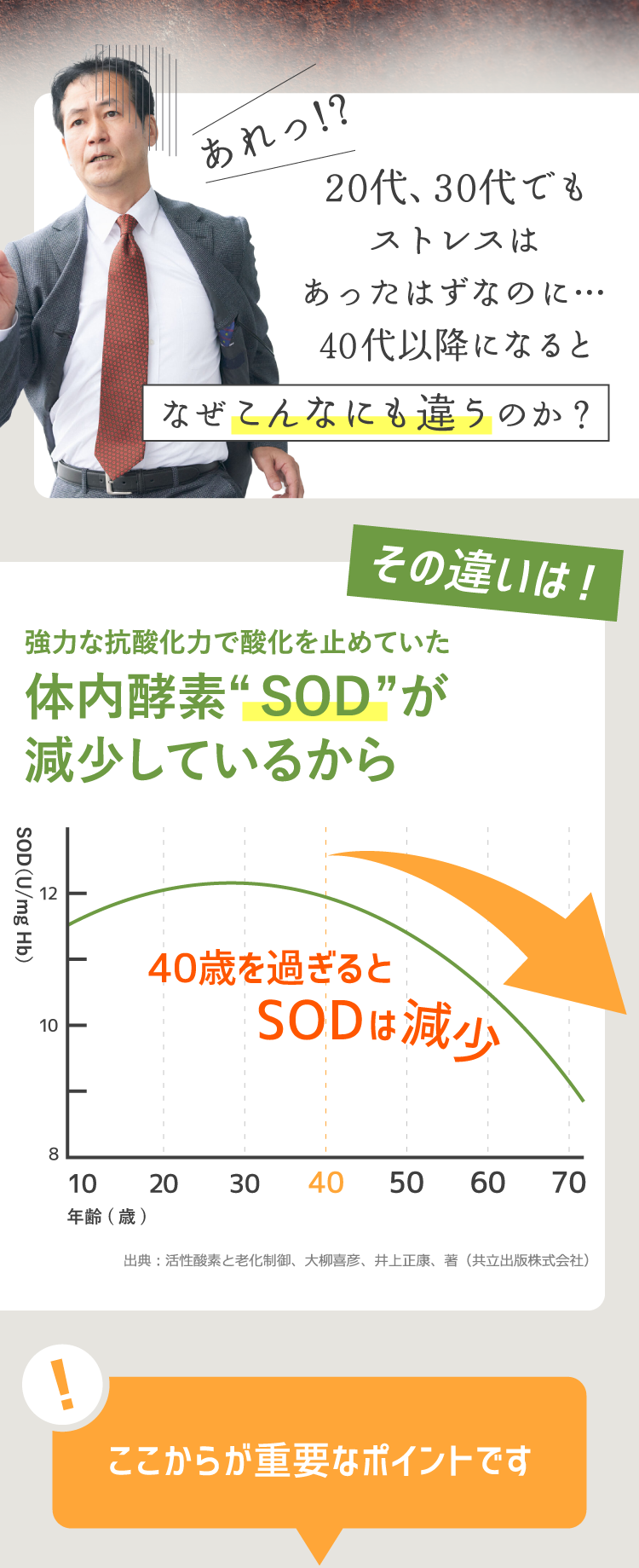 あれっ!?

20代、30代でも
ストレスは
あったはずなのに…
40代以降になると

なぜこんなにも違うのか？

その違いは！

強力な抗酸化力で酸化を止めていた
体内酵素“SOD”が
減少しているから

SOD(U/mg Hb)

12

10

8

40歳を過ぎると
SODは減少

10 20 30 40 50 60 70
年齢（歳）

出典：活性酸素と老化制御、大柳喜彦、井上正康、著（共立出版株式会社）

!

ここからが重要なポイントです